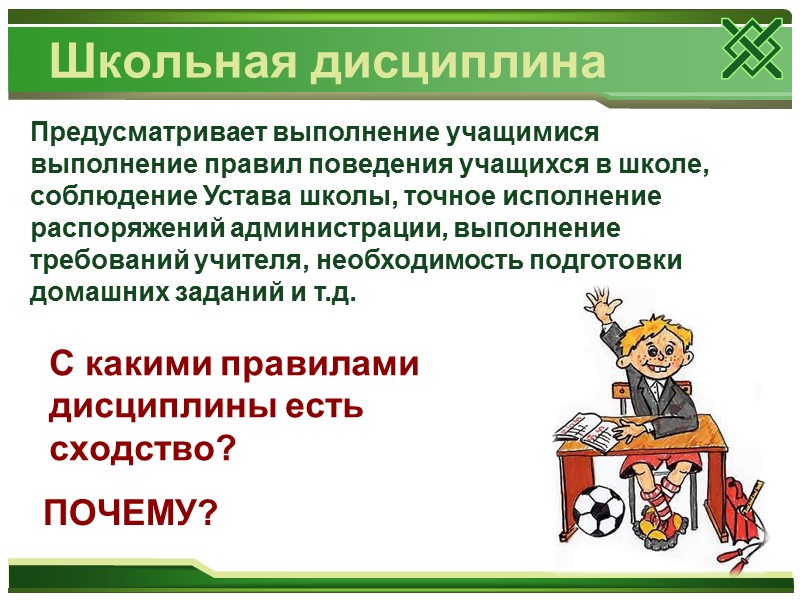 Школьная дисциплина

Предусматривает выполнение учащимися выполнение правил поведения учащихся в школе, соблюдение Устава школы, точное исполнение распоряжений администрации, выполнение требований учителя, необходимость подготовки домашних заданий и т.д.

С какими правилами дисциплины есть сходство?

ПОЧЕМУ?